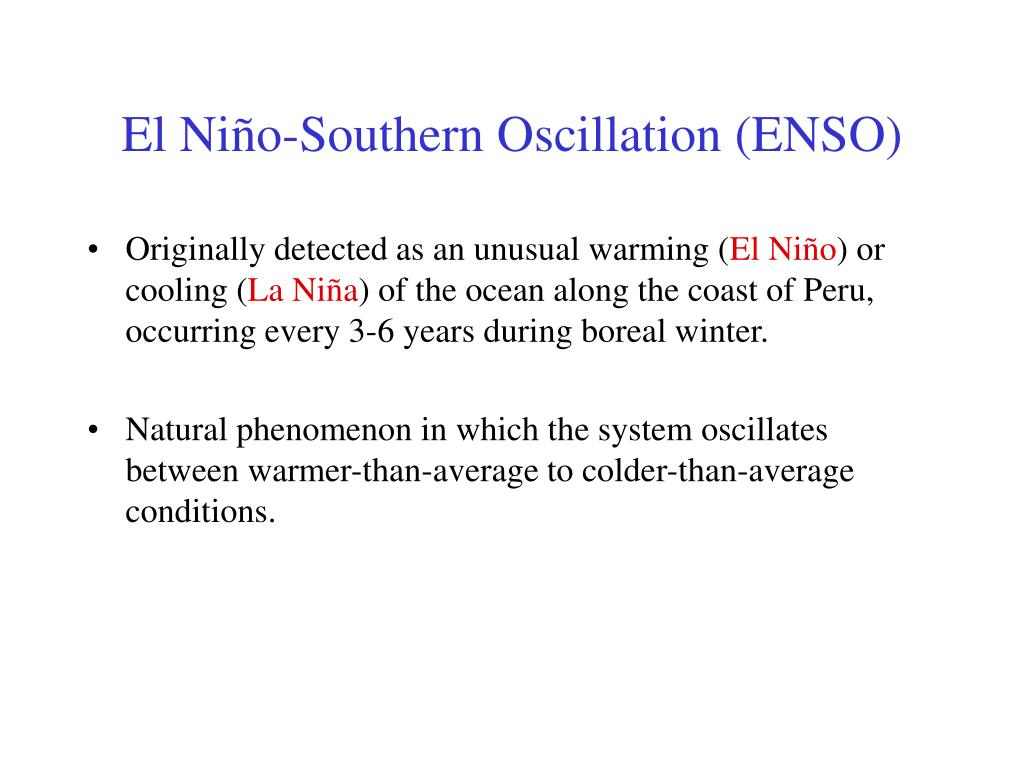 El Niño-Southern Oscillation (ENSO)

• Originally detected as an unusual warming (El Niño) or cooling (La Niña) of the ocean along the coast of Peru, occurring every 3-6 years during boreal winter.

• Natural phenomenon in which the system oscillates between warmer-than-average to colder-than-average conditions.